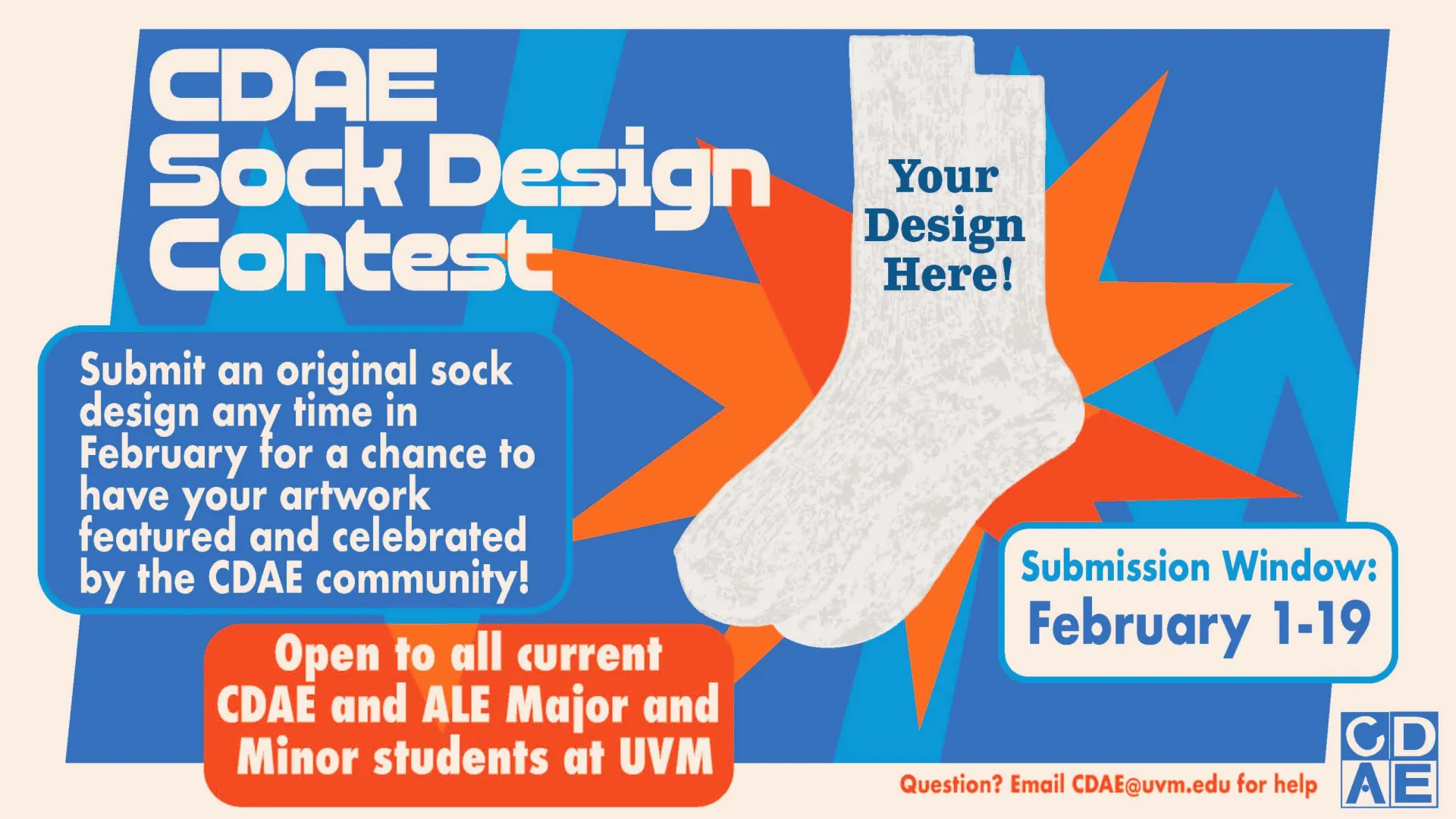 CDAE Sock Design Contest

Your Design Here!

Submit an original sock design any time in February for a chance to have your artwork featured and celebrated by the CDAE community!

Open to all current CDAE and ALE Major and Minor students at UVM

Submission Window: February 1-19

Question? Email CDAE@uvm.edu for help

CDAE